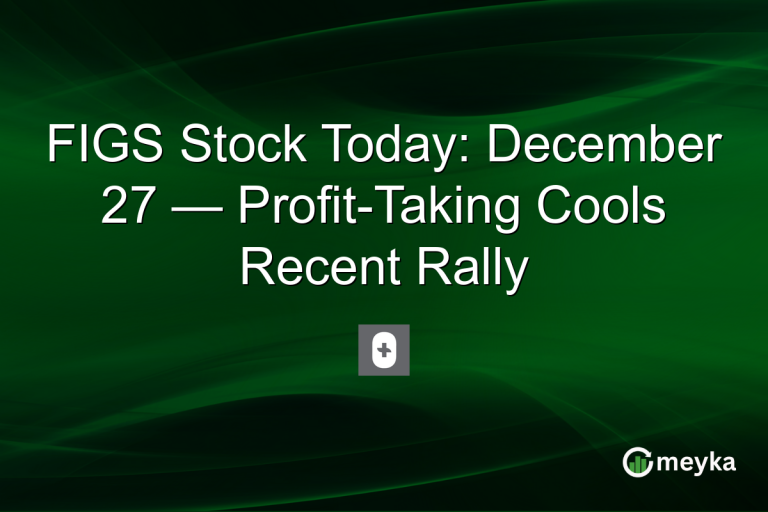 FIGS Stock Today: December 27 — Profit-Taking Cools Recent Rally

meyka